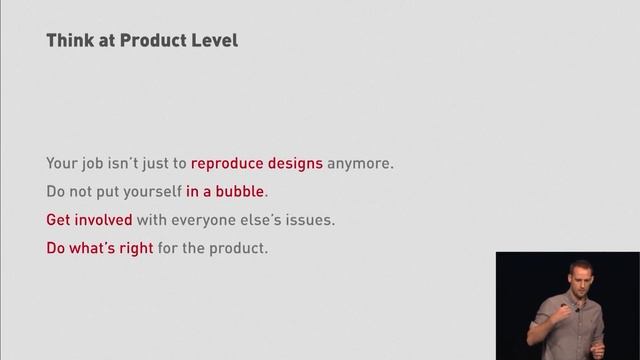 Think at Product Level

Your job isn't just to reproduce designs anymore.

Do not put yourself in a bubble.

Get involved with everyone else's issues.

Do what's right for the product.